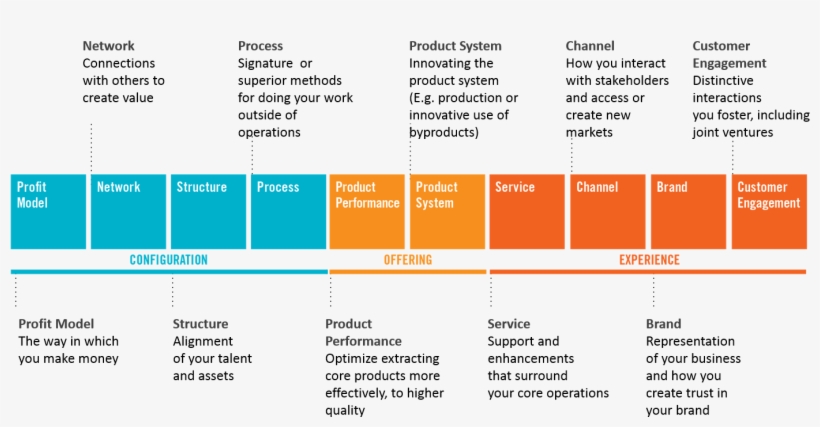 Network
Connections with others to create value

Process
Signature or superior methods for doing your work outside of operations

Product System
Innovating the product system (E.g. production or innovative use of byproducts)

Channel
How you interact with stakeholders and access or create new markets

Customer Engagement
Distinctive interactions you foster, including joint ventures

Profit Model

Network

Structure

Process

Product Performance

Product System

Service

Channel

Brand

Customer Engagement

CONFIGURATION

OFFERING

EXPERIENCE

Profit Model
The way in which you make money

Structure
Alignment of your talent and assets

Product Performance
Optimize extracting core products more effectively, to higher quality

Service
Support and enhancements that surround your core operations

Brand
Representation of your business and how you create trust in your brand